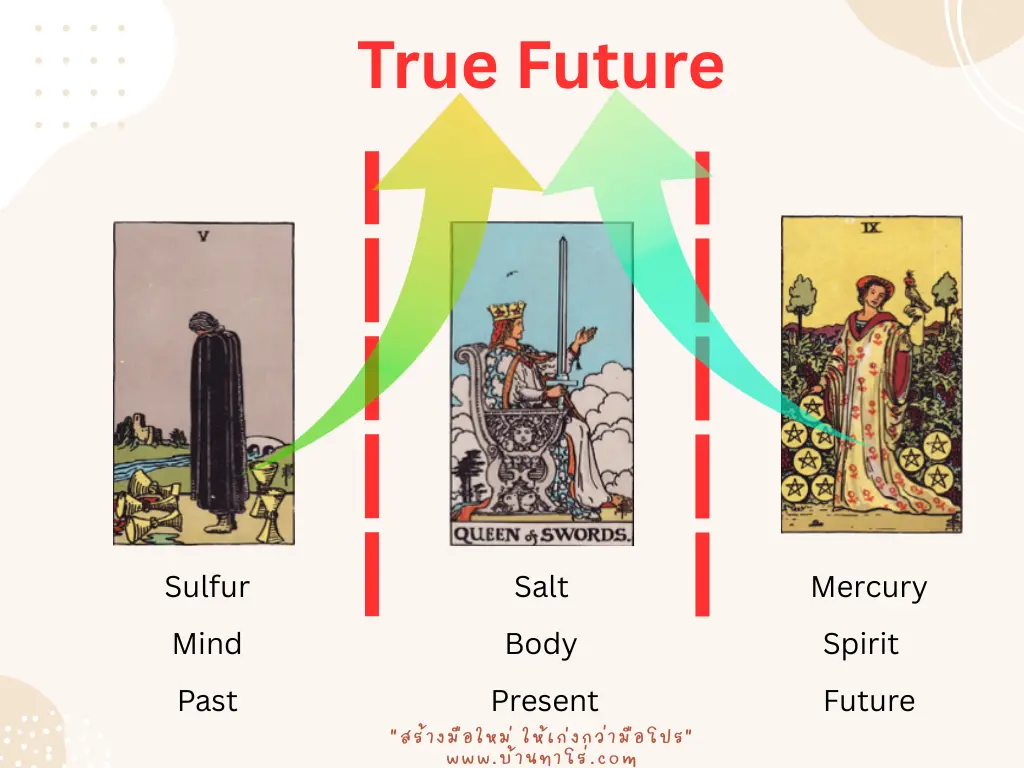 True Future

V

QUEEN of SWORDS.

IX

Sulfur
Mind
Past

Salt
Body
Present

Mercury
Spirit
Future

"สร้างมือใหม่ ให้เก่งกว่ามือโปร"
www.บ้านทาโร่.com